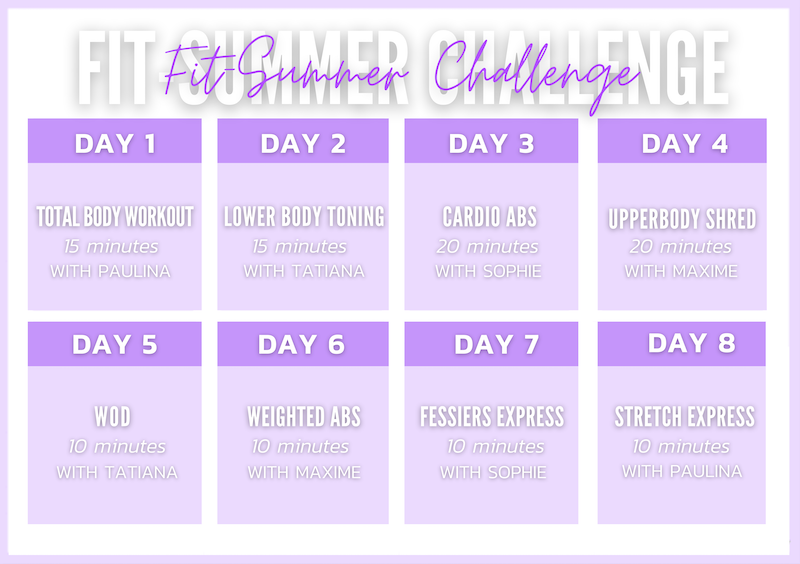 FIT-SUMMER CHALLENGE
Fit-Summer Challenge

DAY 1
TOTAL BODY WORKOUT
15 minutes
WITH PAULINA

DAY 2
LOWER BODY TONING
15 minutes
WITH TATIANA

DAY 3
CARDIO ABS
20 minutes
WITH SOPHIE

DAY 4
UPPERBODY SHRED
20 minutes
WITH MAXIME

DAY 5
WOD
10 minutes
WITH TATIANA

DAY 6
WEIGHTED ABS
10 minutes
WITH MAXIME

DAY 7
FESSIERS EXPRESS
10 minutes
WITH SOPHIE

DAY 8
STRETCH EXPRESS
10 minutes
WITH PAULINA